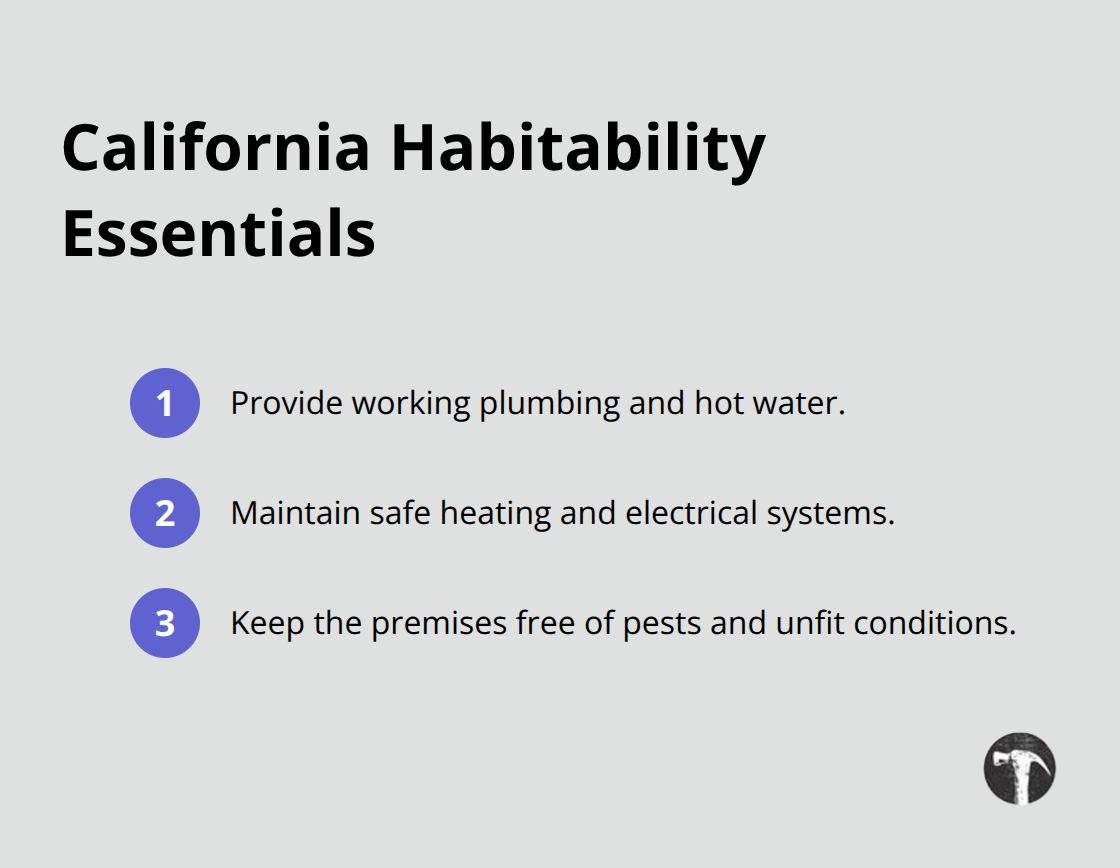 California Habitability Essentials

1 Provide working plumbing and hot water.

2 Maintain safe heating and electrical systems.

3 Keep the premises free of pests and unfit conditions.